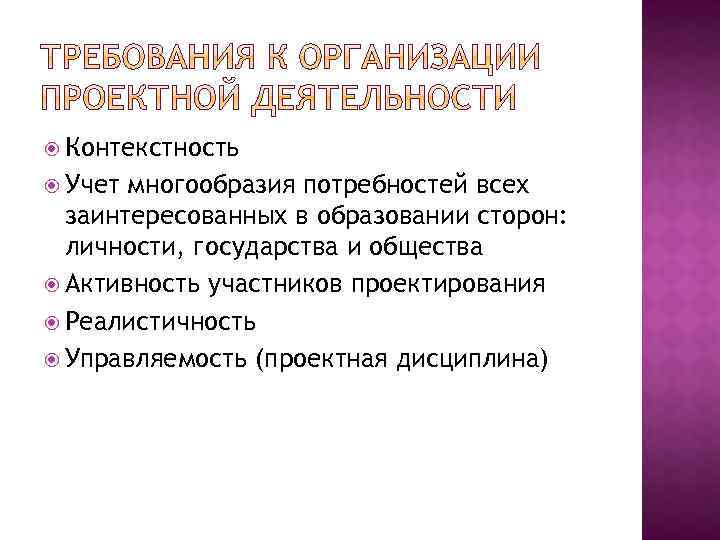 ТРЕБОВАНИЯ К ОРГАНИЗАЦИИ ПРОЕКТНОЙ ДЕЯТЕЛЬНОСТИ

Контекстность

Учет многообразия потребностей всех заинтересованных в образовании сторон: личности, государства и общества

Активность участников проектирования

Реалистичность

Управляемость (проектная дисциплина)